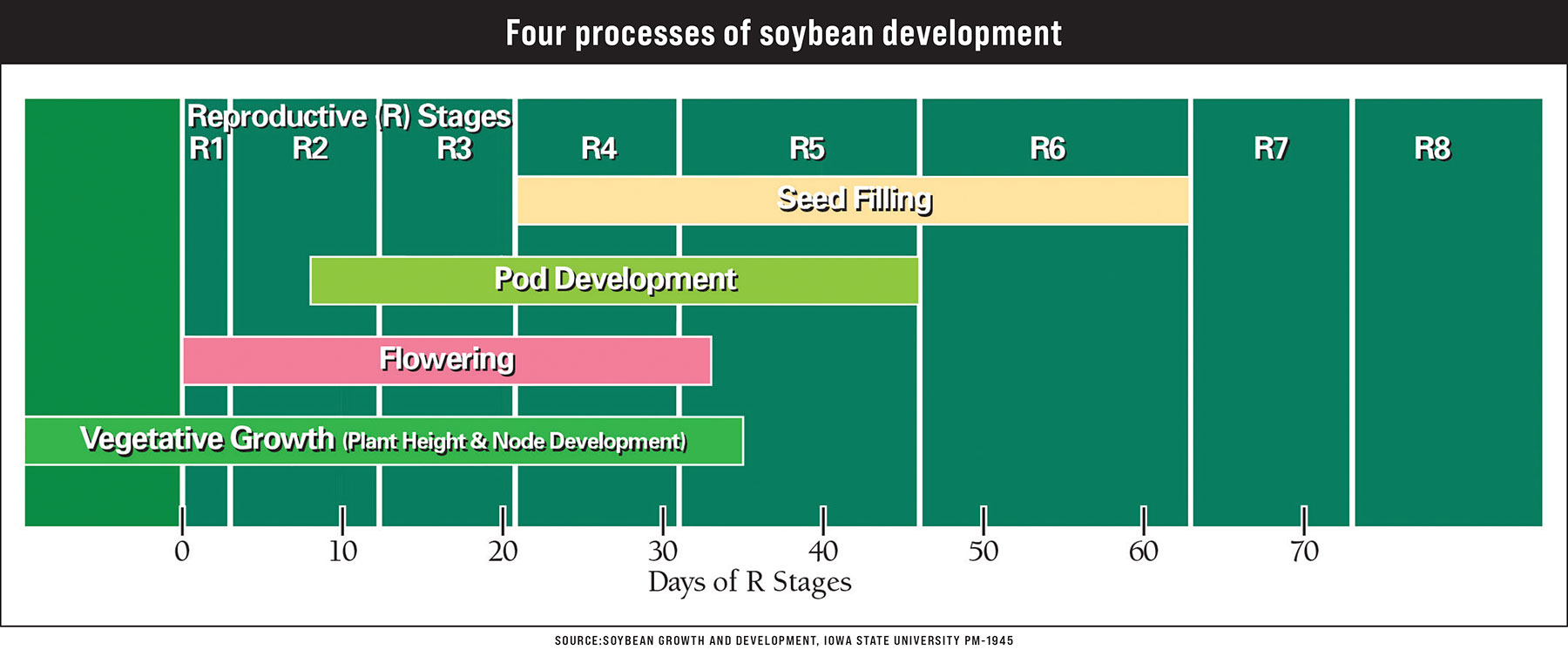 Four processes of soybean development

Reproductive (R) Stages
R1 R2 R3 R4 R5 R6 R7 R8

Seed Filling

Pod Development

Flowering

Vegetative Growth (Plant Height & Node Development)

0 10 20 30 40 50 60 70
Days of R Stages

SOURCE:SOYBEAN GROWTH AND DEVELOPMENT, IOWA STATE UNIVERSITY PM-1945